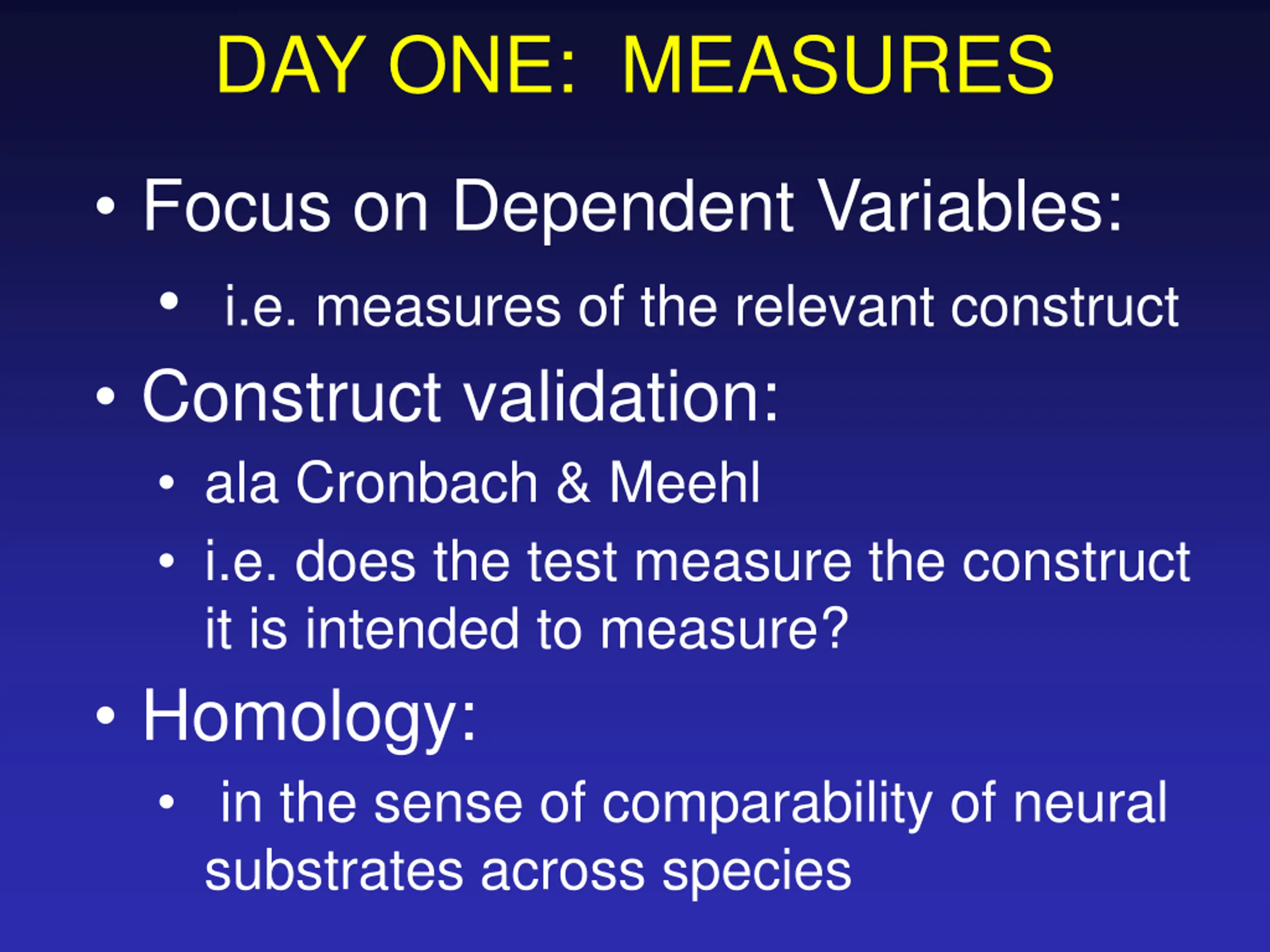 DAY ONE: MEASURES

• Focus on Dependent Variables:
  • i.e. measures of the relevant construct
• Construct validation:
  • ala Cronbach & Meehl
  • i.e. does the test measure the construct it is intended to measure?
• Homology:
  • in the sense of comparability of neural substrates across species